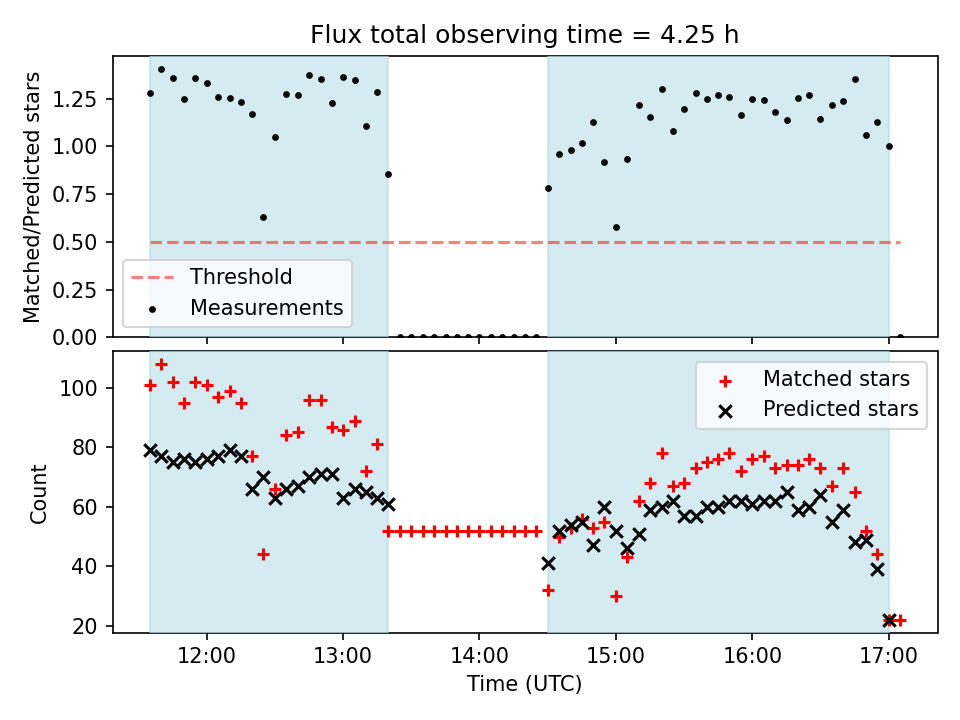 Flux total observing time = 4.25 h

Matched/Predicted stars

1.25
1.00
0.75
0.50
0.25
0.00

Threshold
Measurements

Count

100
80
60
40
20

Matched stars
Predicted stars

12:00
13:00
14:00
15:00
16:00
17:00

Time (UTC)